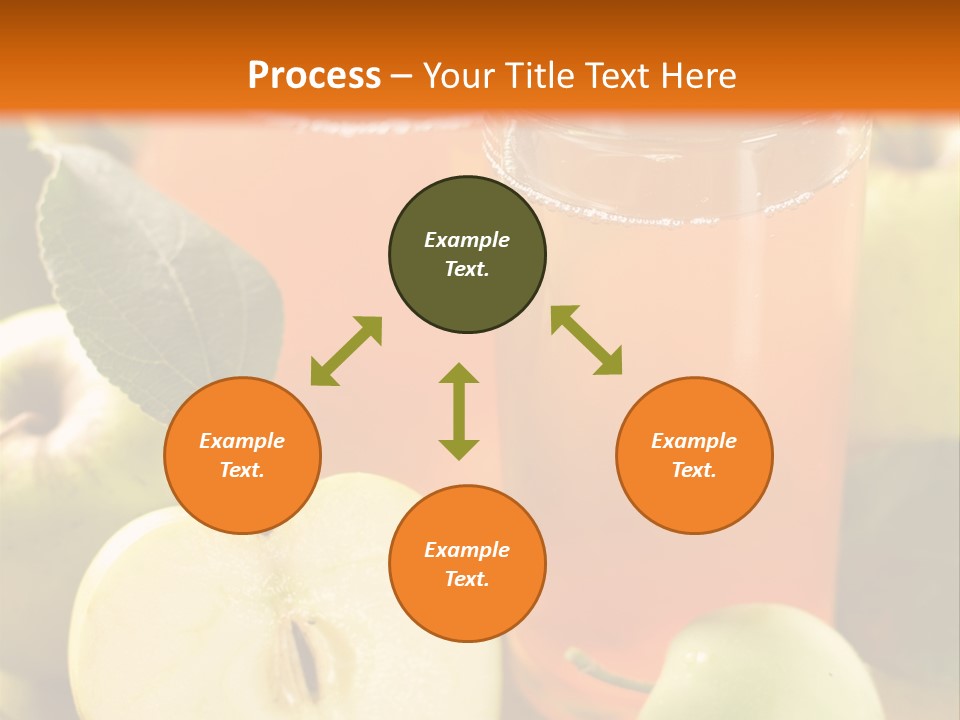 Process – Your Title Text Here

Example Text.

Example Text.

Example Text.

Example Text.